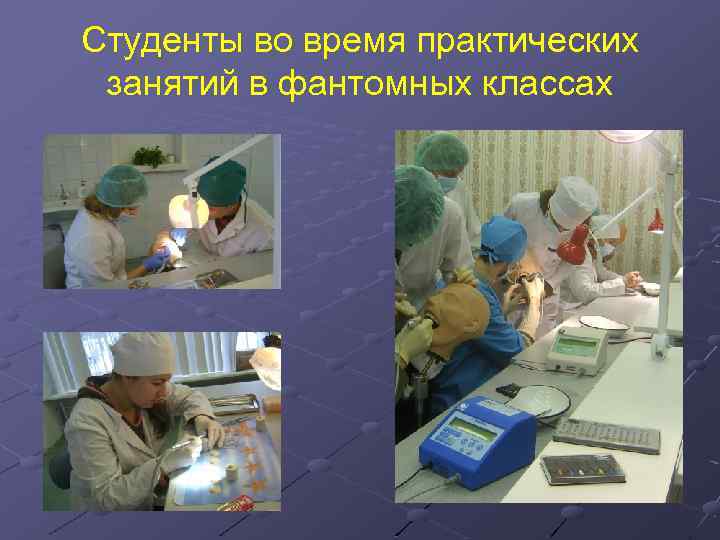 Студенты во время практических занятий в фантомных классах